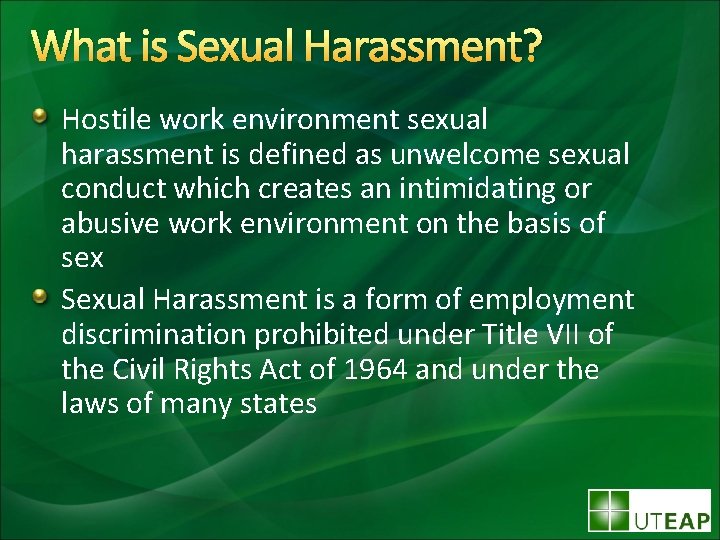 What is Sexual Harassment?

Hostile work environment sexual harassment is defined as unwelcome sexual conduct which creates an intimidating or abusive work environment on the basis of sex

Sexual Harassment is a form of employment discrimination prohibited under Title VII of the Civil Rights Act of 1964 and under the laws of many states

UTEAP